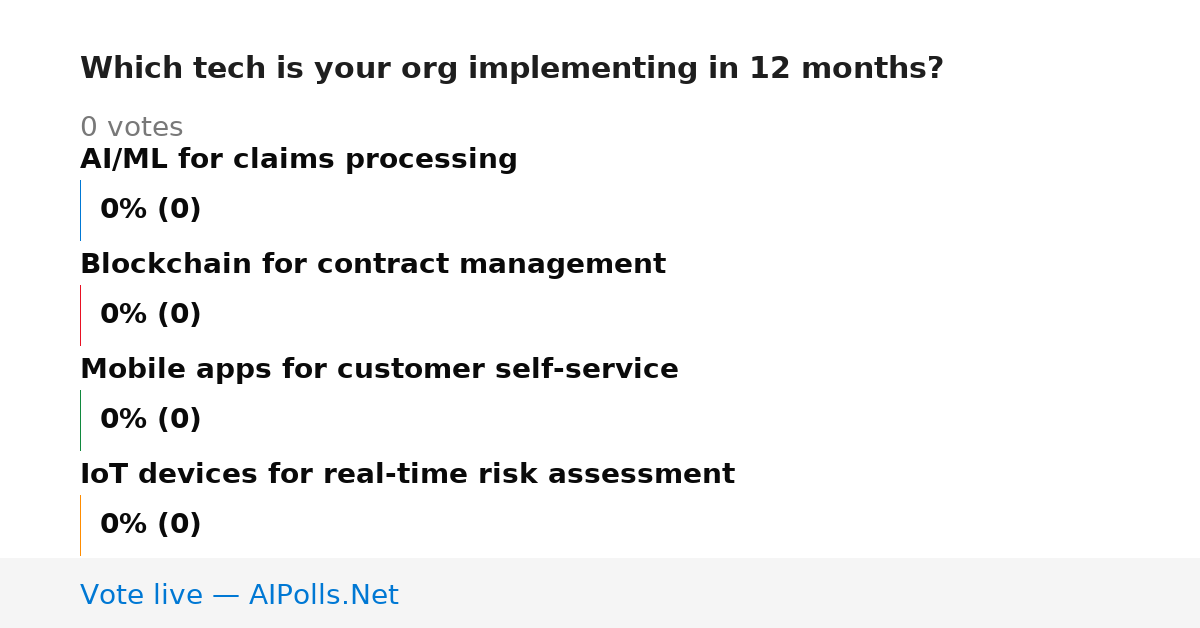 Which tech is your org implementing in 12 months?

0 votes

AI/ML for claims processing

0% (0)

Blockchain for contract management

0% (0)

Mobile apps for customer self-service

0% (0)

IoT devices for real-time risk assessment

0% (0)

Vote live — AIPolls.Net